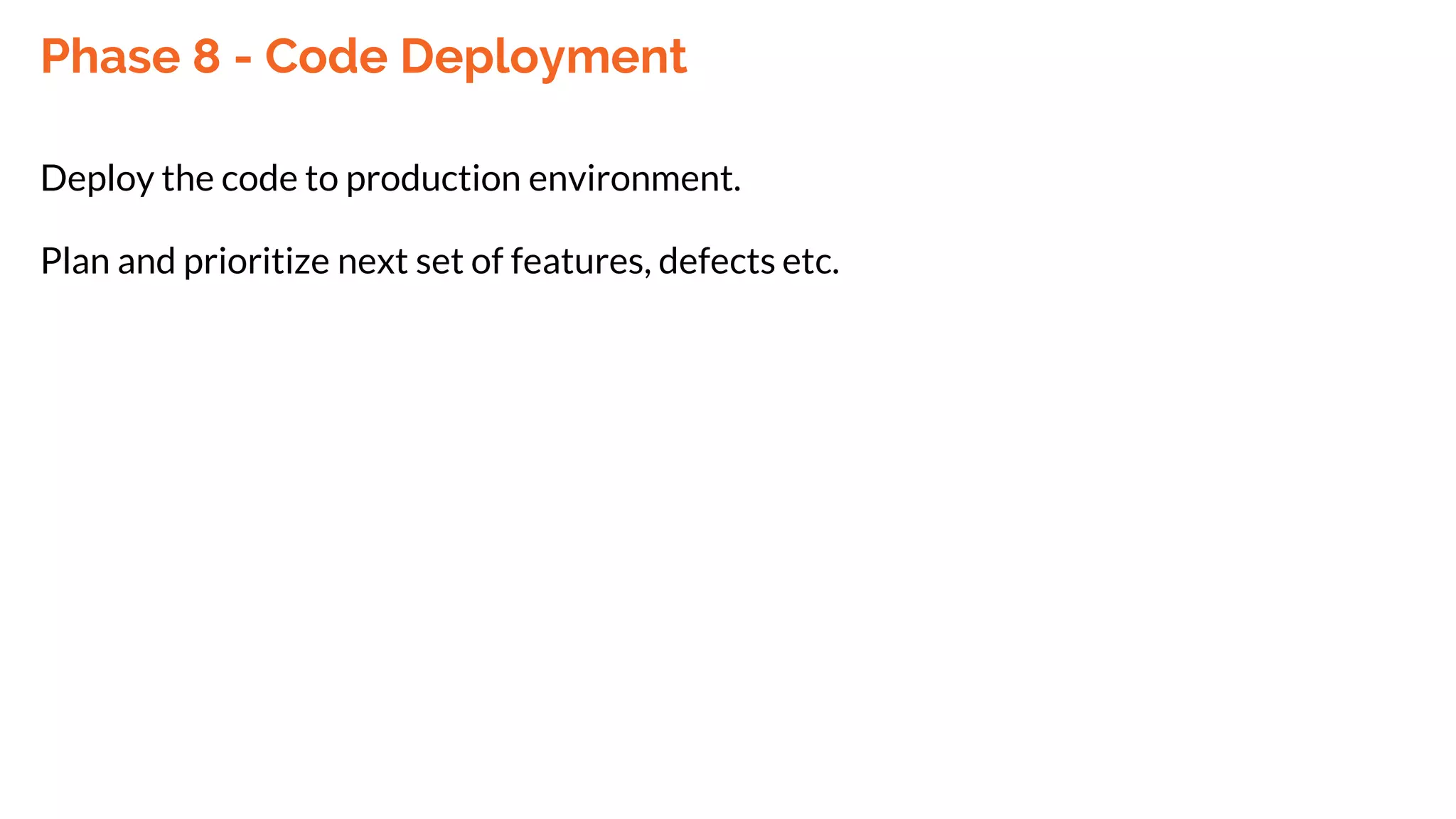 Phase 8 - Code Deployment

Deploy the code to production environment.

Plan and prioritize next set of features, defects etc.